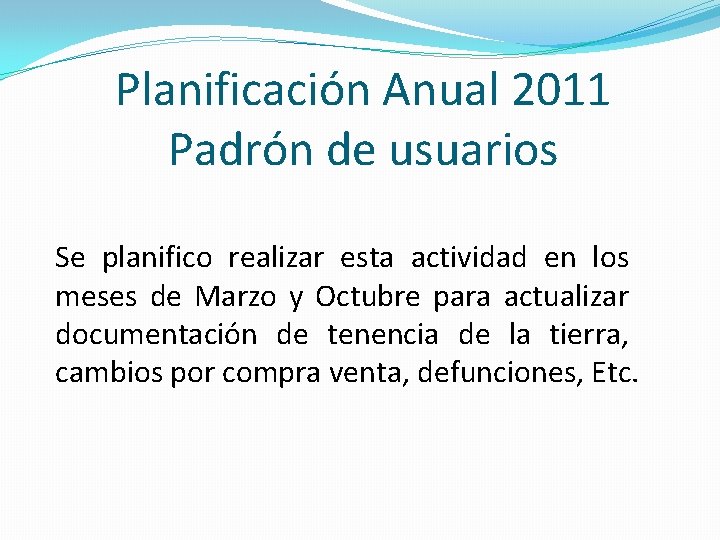 Planificación Anual 2011
Padrón de usuarios

Se planifico realizar esta actividad en los meses de Marzo y Octubre para actualizar documentación de tenencia de la tierra, cambios por compra venta, defunciones, Etc.